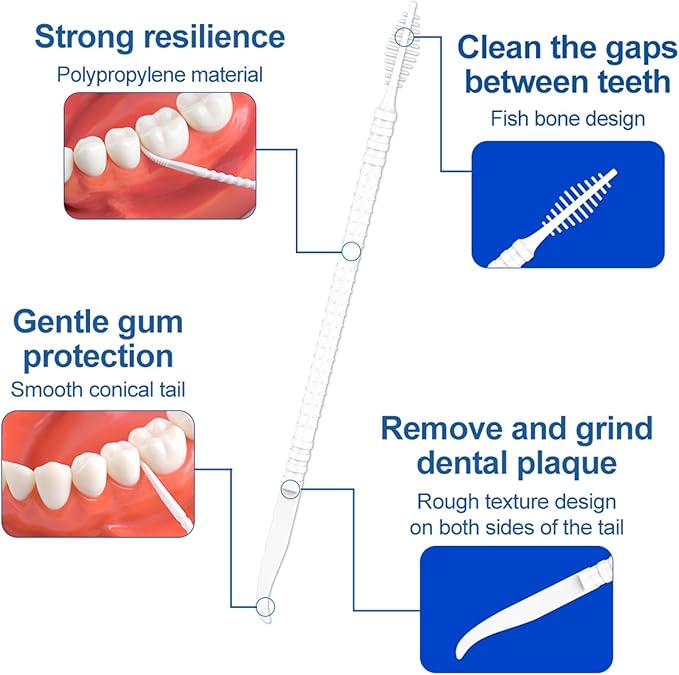 Strong resilience
Polypropylene material

Clean the gaps between teeth
Fish bone design

Gentle gum protection
Smooth conical tail

Remove and grind dental plaque
Rough texture design on both sides of the tail